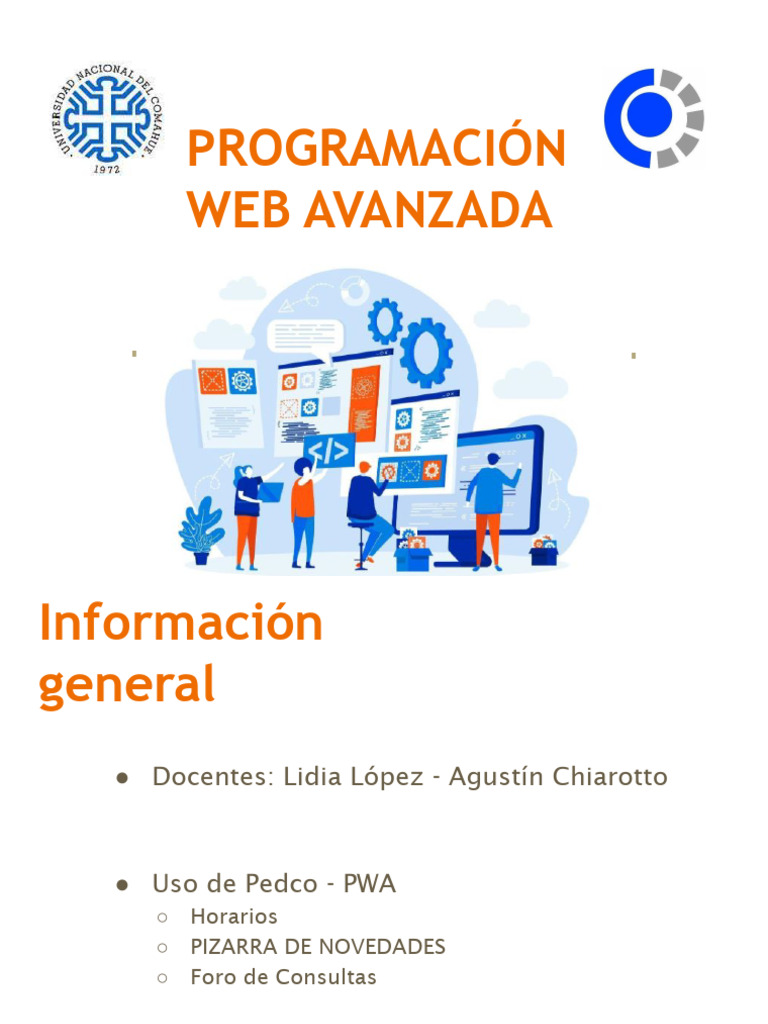 UNIVERSIDAD NACIONAL DEL COMAHUE
1972

PROGRAMACIÓN WEB AVANZADA

</>

Información general

● Docentes: Lidia López - Agustín Chiarotto

● Uso de Pedco - PWA
○ Horarios
○ PIZARRA DE NOVEDADES
○ Foro de Consultas